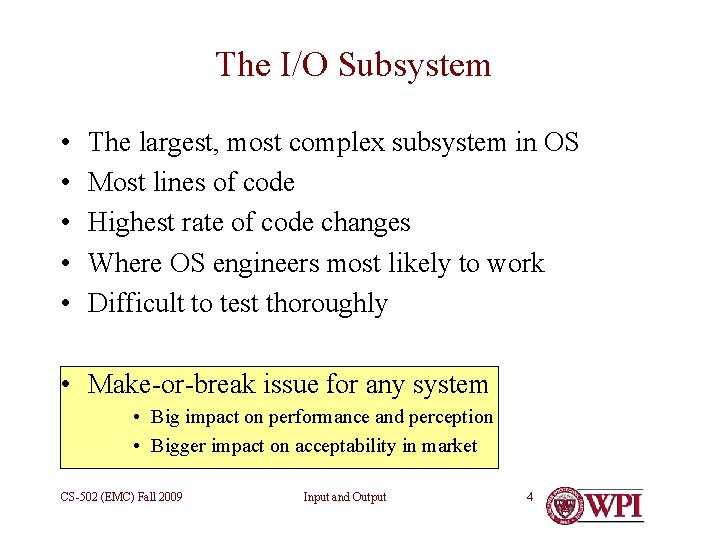 The I/O Subsystem

• The largest, most complex subsystem in OS
• Most lines of code
• Highest rate of code changes
• Where OS engineers most likely to work
• Difficult to test thoroughly

• Make-or-break issue for any system
  • Big impact on performance and perception
  • Bigger impact on acceptability in market

CS-502 (EMC) Fall 2009

Input and Output

4

WPI